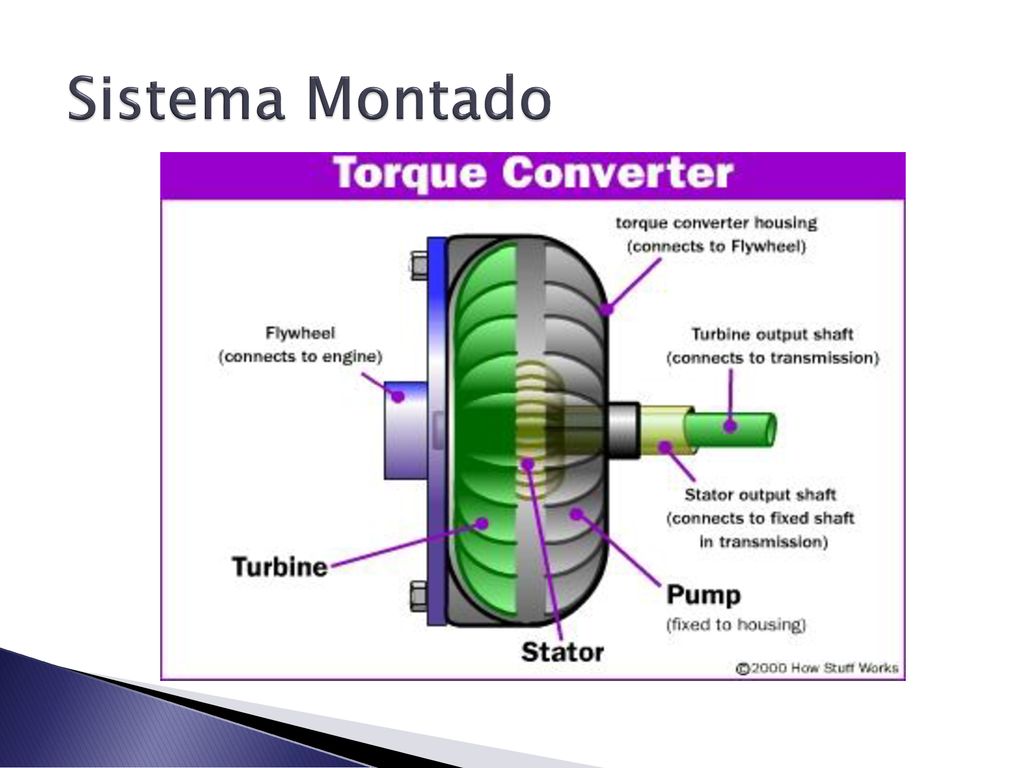 Sistema Montado

Torque Converter

torque converter housing
(connects to Flywheel)

Flywheel
(connects to engine)

Turbine output shaft
(connects to transmission)

Stator output shaft
(connects to fixed shaft
in transmission)

Turbine

Pump
(fixed to housing)

Stator

©2000 How Stuff Works